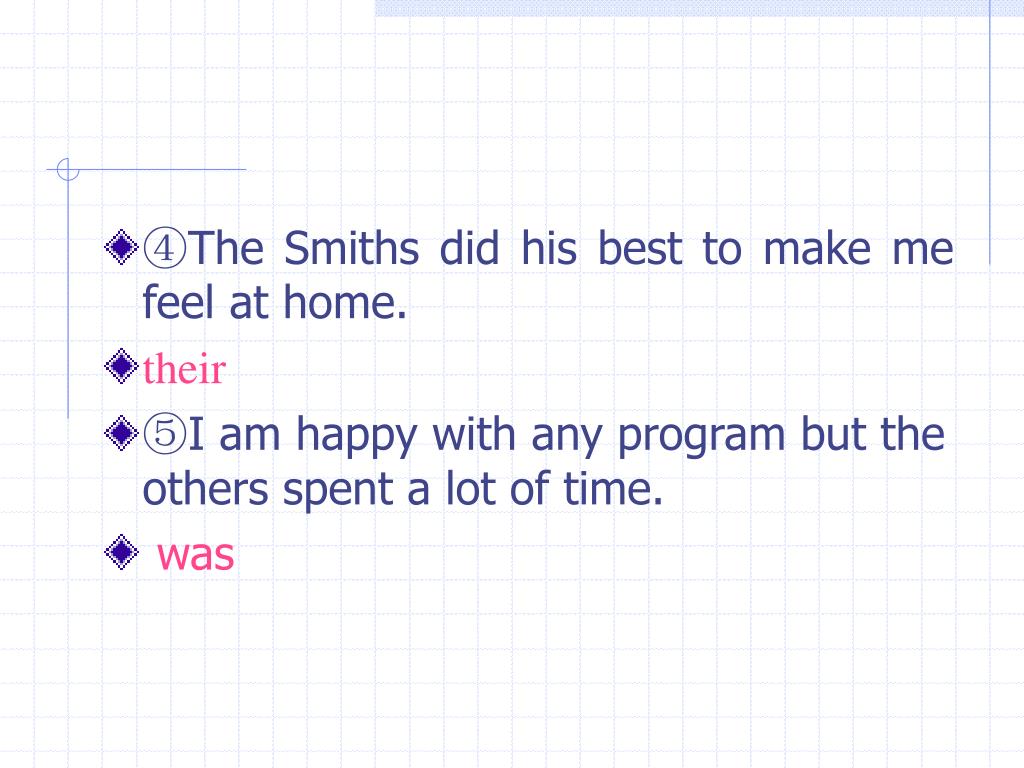 ④The Smiths did his best to make me feel at home.

their

⑤I am happy with any program but the others spent a lot of time.

was